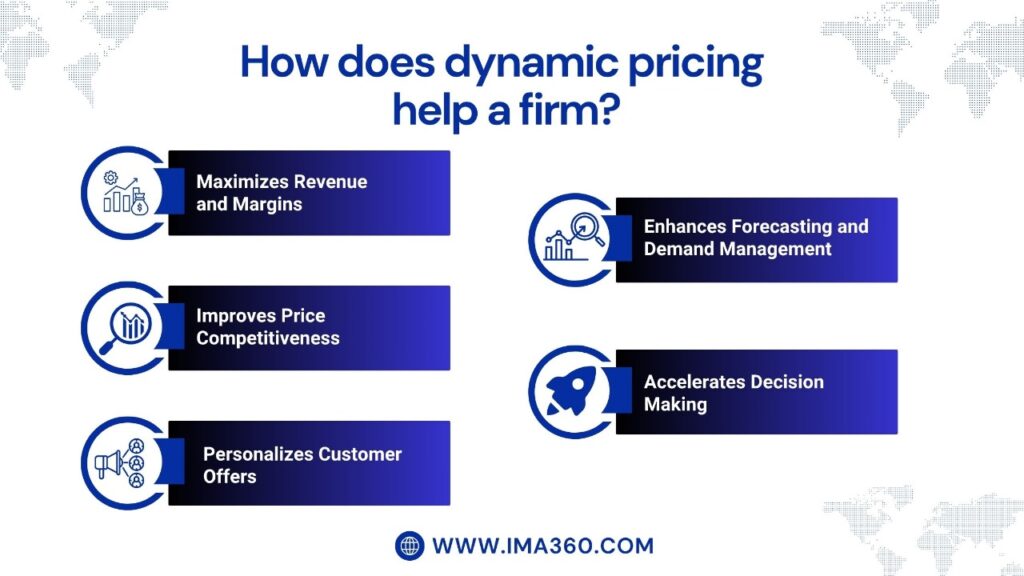 How does dynamic pricing help a firm?

Maximizes Revenue and Margins

Improves Price Competitiveness

Personalizes Customer Offers

Enhances Forecasting and Demand Management

Accelerates Decision Making

WWW.IMA360.COM